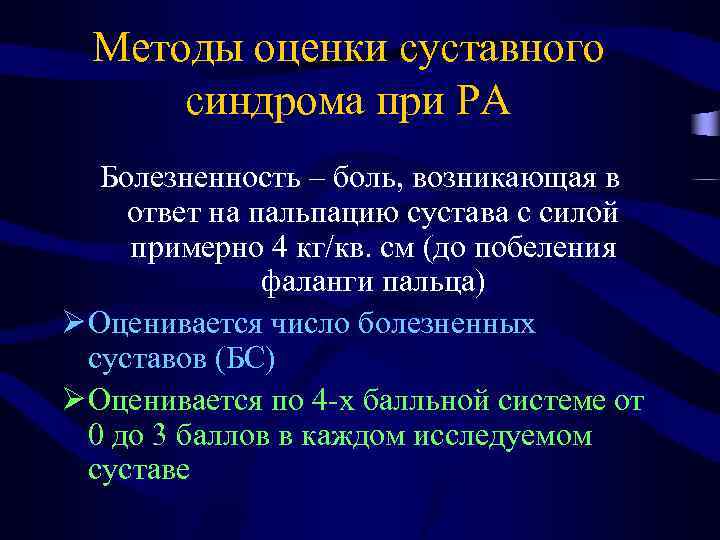 Методы оценки суставного синдрома при РА

Болезненность – боль, возникающая в ответ на пальпацию сустава с силой примерно 4 кг/кв. см (до побеления фаланги пальца)

➢Оценивается число болезненных суставов (БС)

➢Оценивается по 4-х балльной системе от 0 до 3 баллов в каждом исследуемом суставе